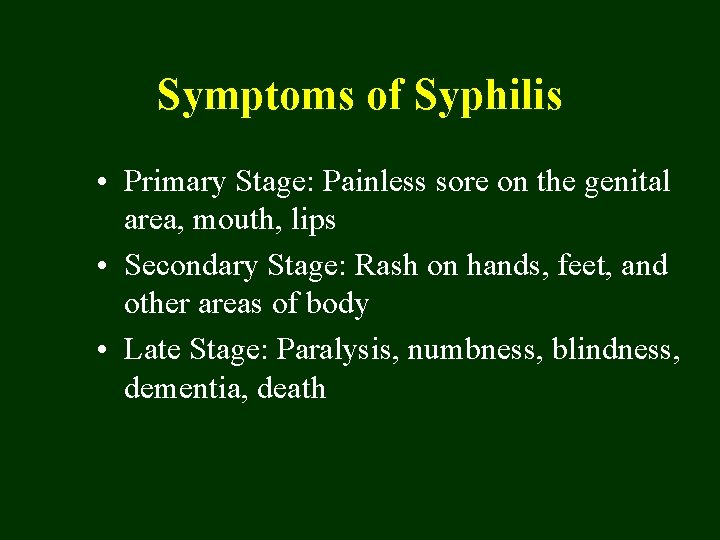 Symptoms of Syphilis

• Primary Stage: Painless sore on the genital area, mouth, lips

• Secondary Stage: Rash on hands, feet, and other areas of body

• Late Stage: Paralysis, numbness, blindness, dementia, death